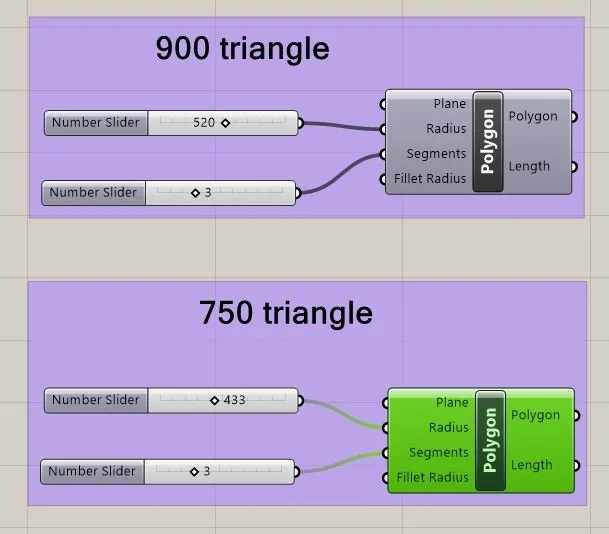 900 triangle

Number Slider 520

Number Slider 3

Plane
Radius
Segments
Fillet Radius
Polygon
Polygon
Length

750 triangle

Number Slider 433

Number Slider 3

Plane
Radius
Segments
Fillet Radius
Polygon
Polygon
Length